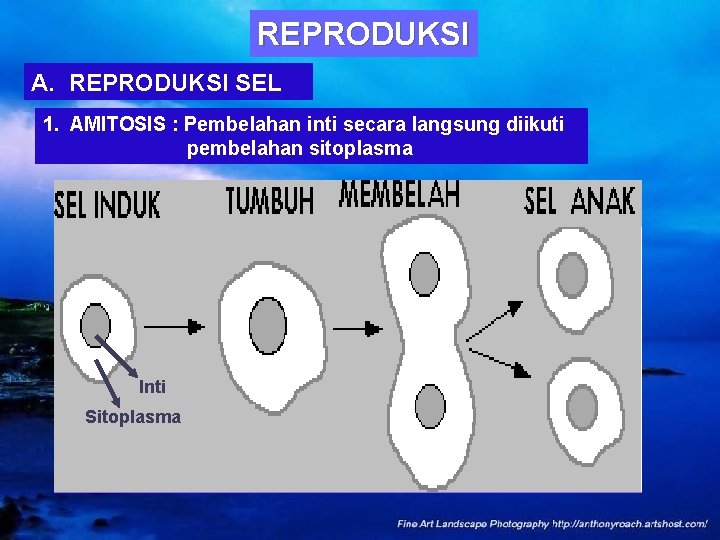 REPRODUKSI

A. REPRODUKSI SEL

1. AMITOSIS : Pembelahan inti secara langsung diikuti pembelahan sitoplasma

SEL INDUK

TUMBUH

MEMBELAH

SEL ANAK

Inti

Sitoplasma

Fine Art Landscape Photography http://anthonyroach.artshost.com/